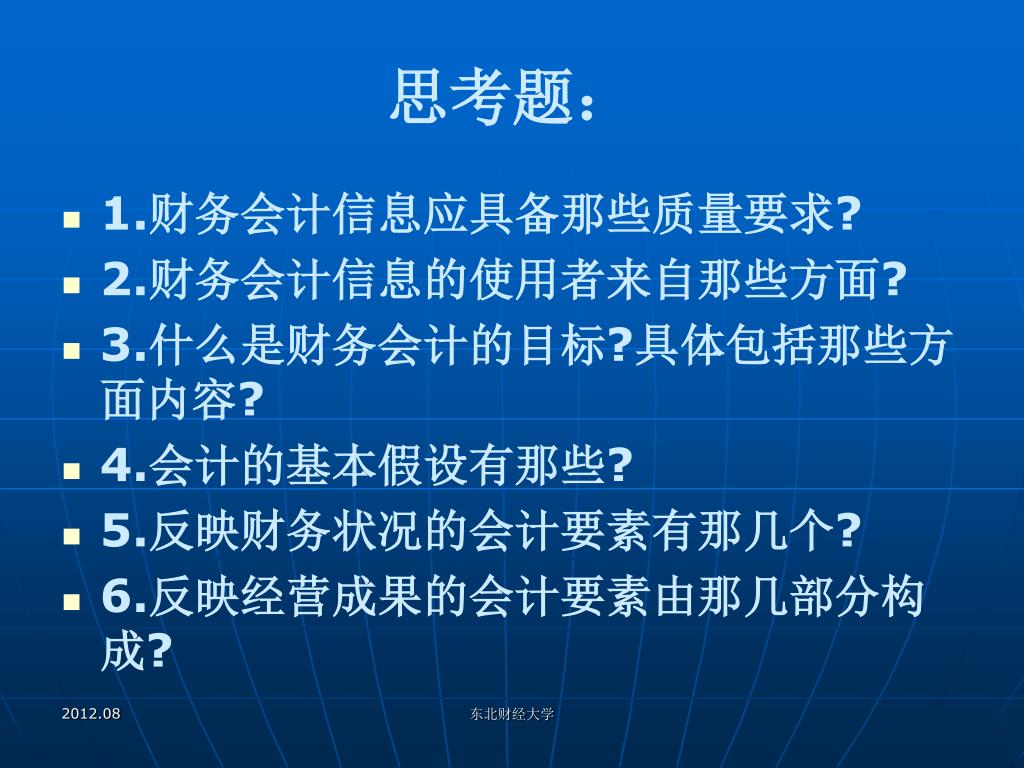 思考题：

1.财务会计信息应具备那些质量要求?

2.财务会计信息的使用者来自那些方面?

3.什么是财务会计的目标?具体包括那些方面内容?

4.会计的基本假设有那些?

5.反映财务状况的会计要素有那几个?

6.反映经营成果的会计要素由那几部分构成?

2012.08

东北财经大学